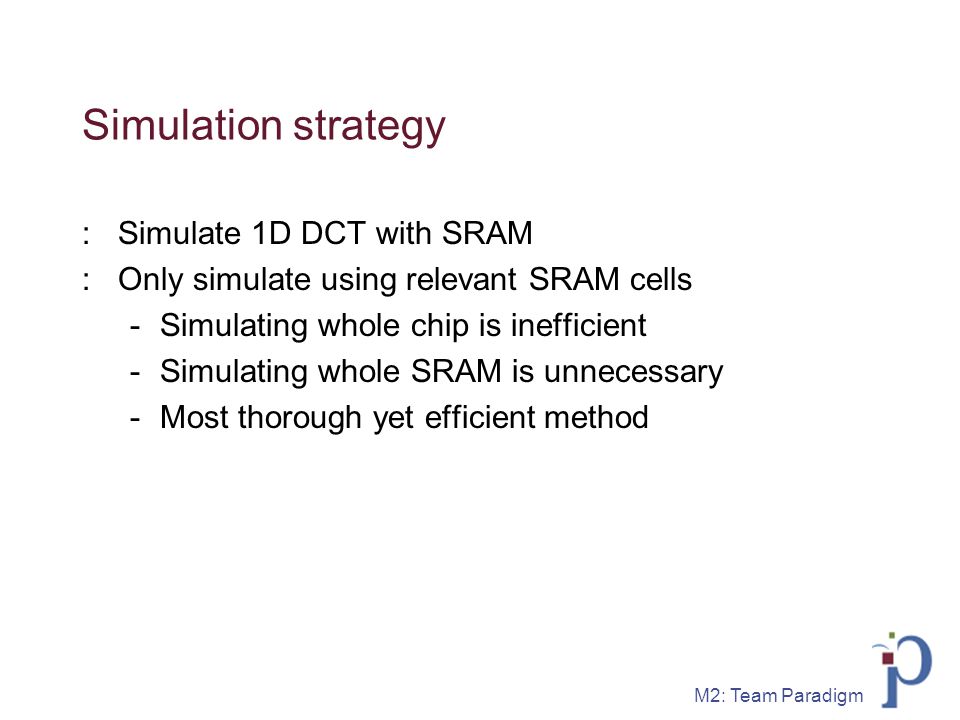 Simulation strategy

: Simulate 1D DCT with SRAM
: Only simulate using relevant SRAM cells
- Simulating whole chip is inefficient
- Simulating whole SRAM is unnecessary
- Most thorough yet efficient method

M2: Team Paradigm